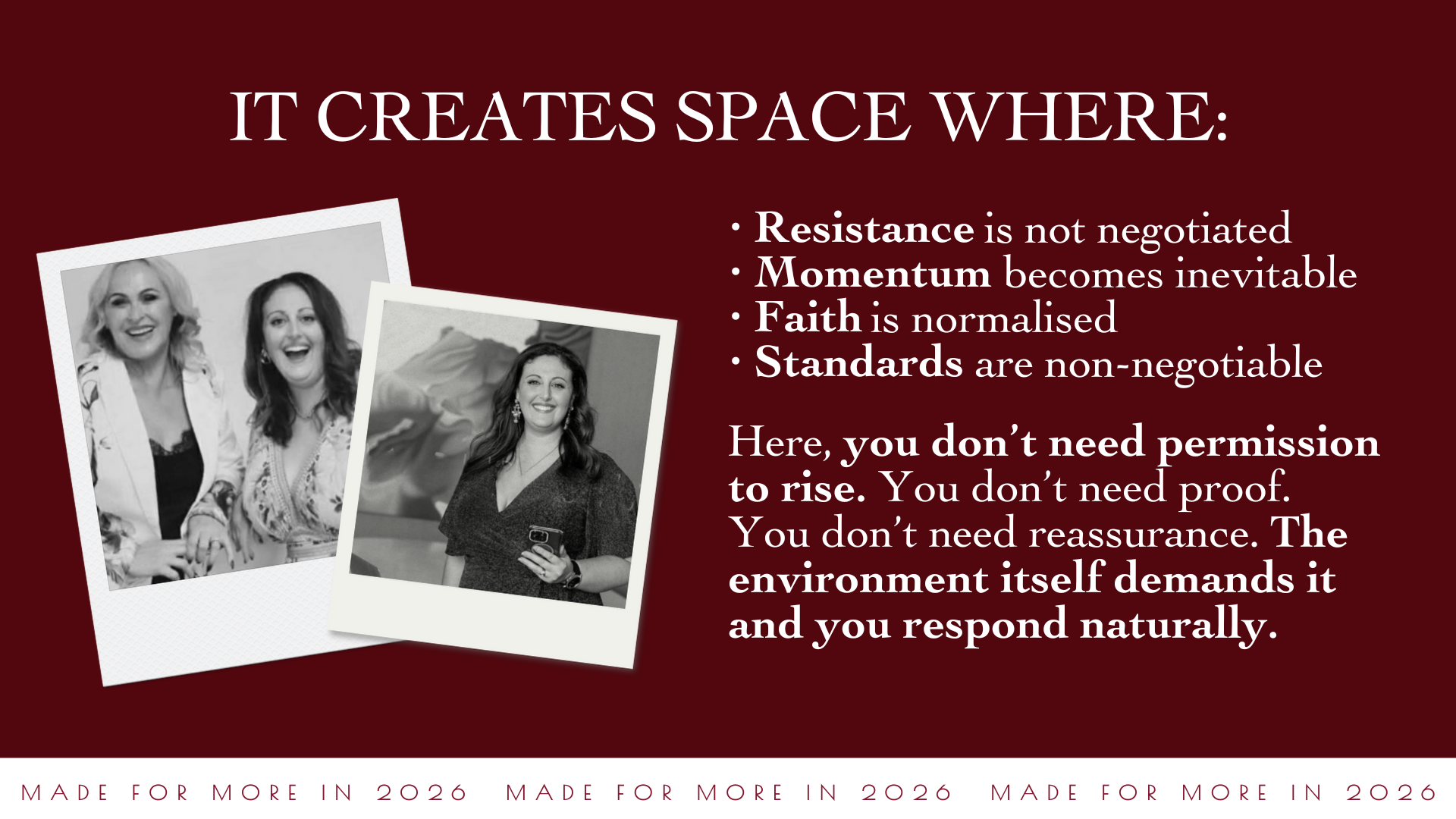 IT CREATES SPACE WHERE:

• Resistance is not negotiated
• Momentum becomes inevitable
• Faith is normalised
• Standards are non-negotiable

Here, you don't need permission to rise. You don't need proof. You don't need reassurance. The environment itself demands it and you respond naturally.

MADE FOR MORE IN 2026 MADE FOR MORE IN 2026 MADE FOR MORE IN 2026